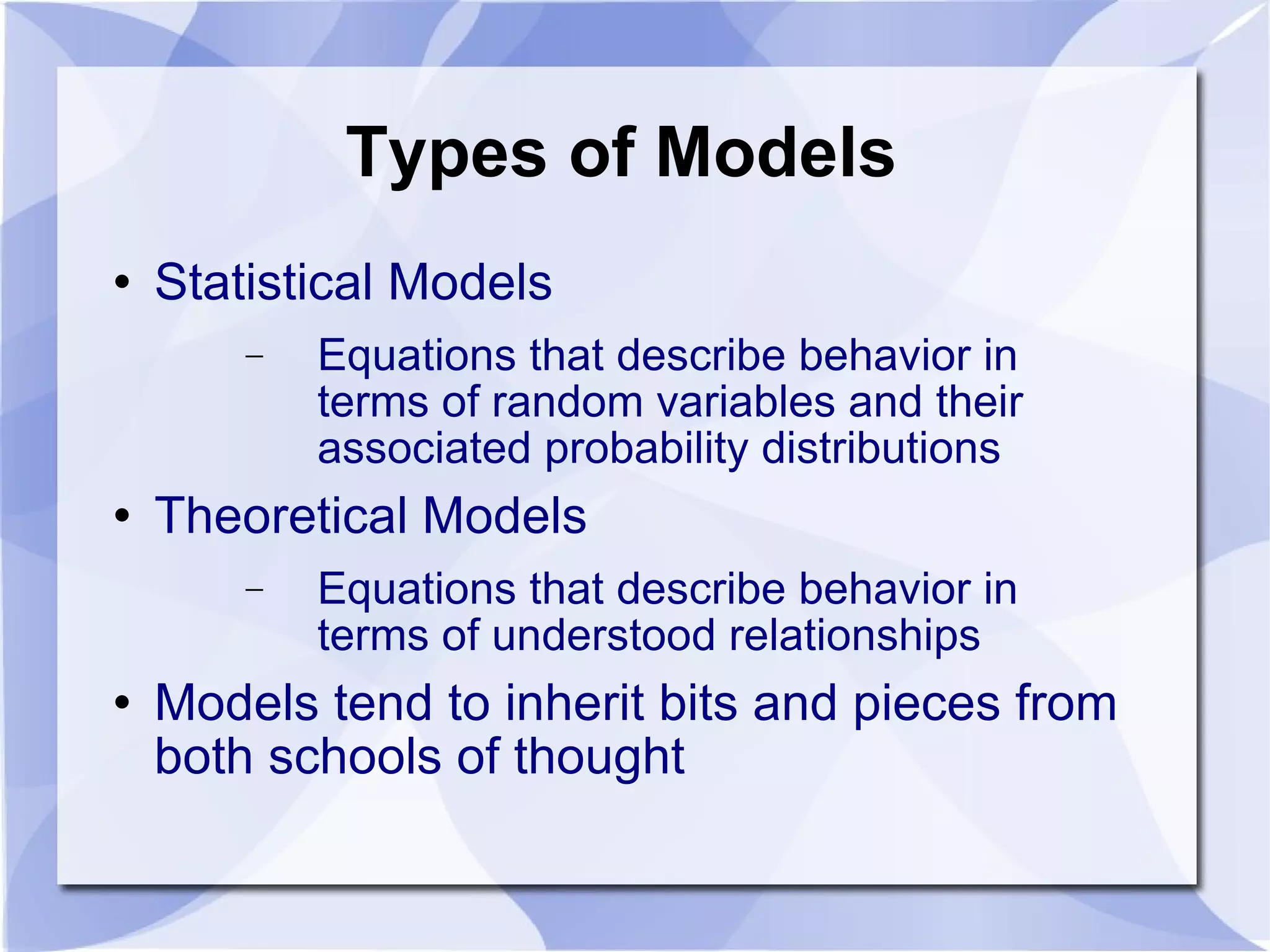 Types of Models

• Statistical Models

– Equations that describe behavior in terms of random variables and their associated probability distributions

• Theoretical Models

– Equations that describe behavior in terms of understood relationships

• Models tend to inherit bits and pieces from both schools of thought